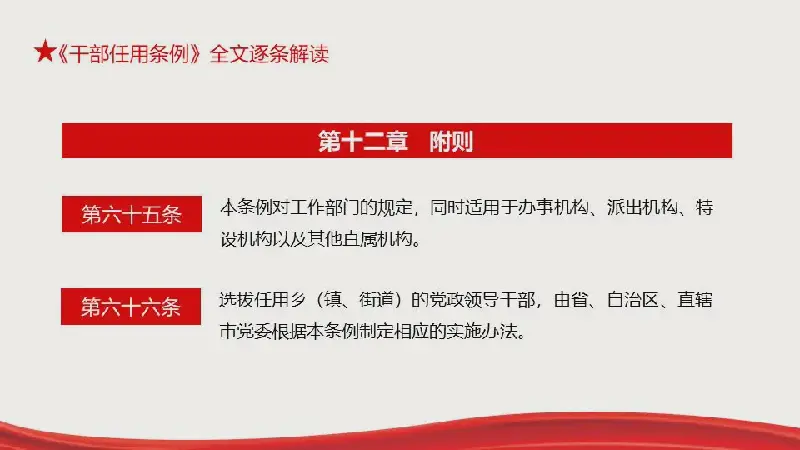 ★《干部任用条例》全文逐条解读

第十二章　附则

第六十五条

本条例对工作部门的规定，同时适用于办事机构、派出机构、特设机构以及其他直属机构。

第六十六条

选拔任用乡（镇、街道）的党政领导干部，由省、自治区、直辖市党委根据本条例制定相应的实施办法。